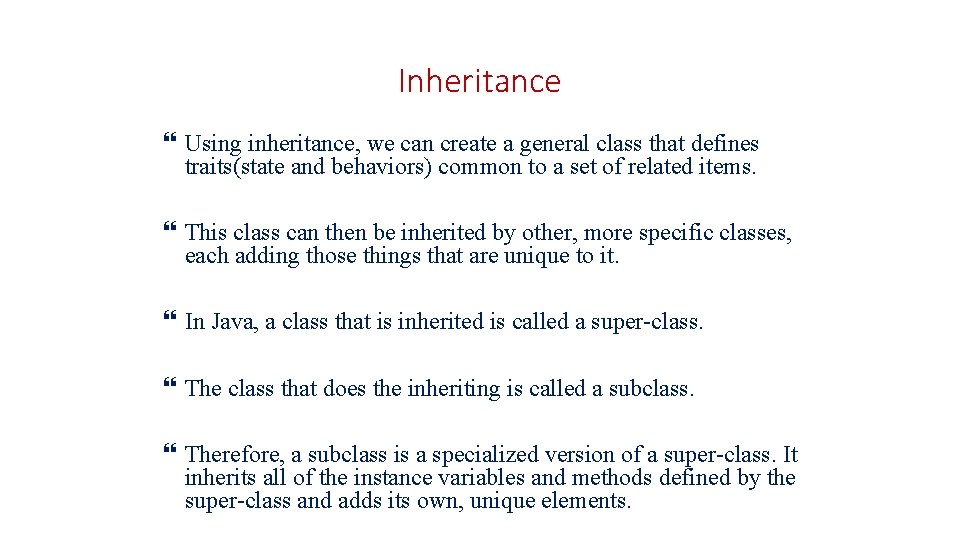 Inheritance

Using inheritance, we can create a general class that defines traits(state and behaviors) common to a set of related items.

This class can then be inherited by other, more specific classes, each adding those things that are unique to it.

In Java, a class that is inherited is called a super-class.

The class that does the inheriting is called a subclass.

Therefore, a subclass is a specialized version of a super-class. It inherits all of the instance variables and methods defined by the super-class and adds its own, unique elements.